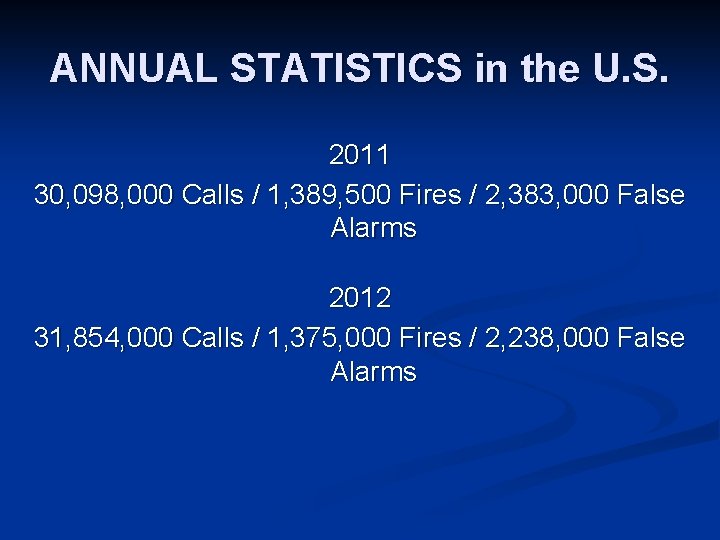 ANNUAL STATISTICS in the U.S.

2011
30,098,000 Calls / 1,389,500 Fires / 2,383,000 False Alarms

2012
31,854,000 Calls / 1,375,000 Fires / 2,238,000 False Alarms